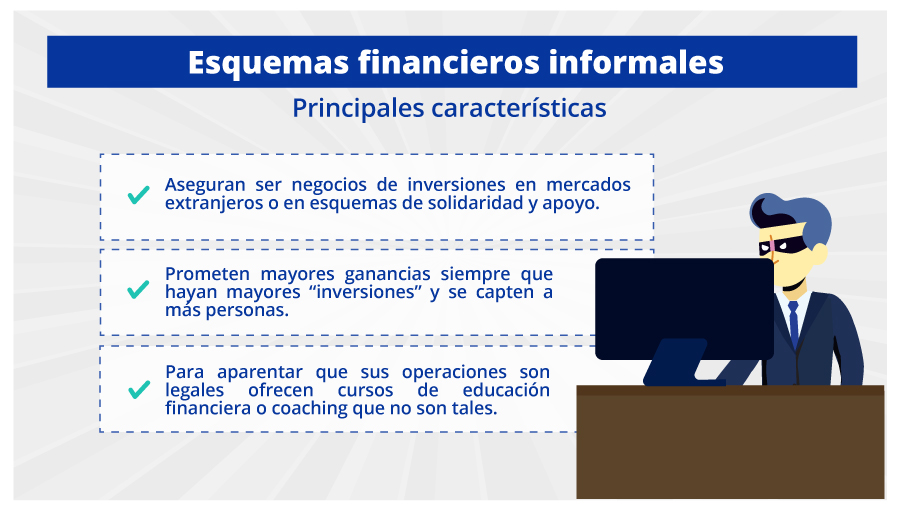 Esquemas financieros informales

Principales características

Aseguran ser negocios de inversiones en mercados extranjeros o en esquemas de solidaridad y apoyo.

Prometen mayores ganancias siempre que hayan mayores “inversiones” y se capten a más personas.

Para aparentar que sus operaciones son legales ofrecen cursos de educación financiera o coaching que no son tales.